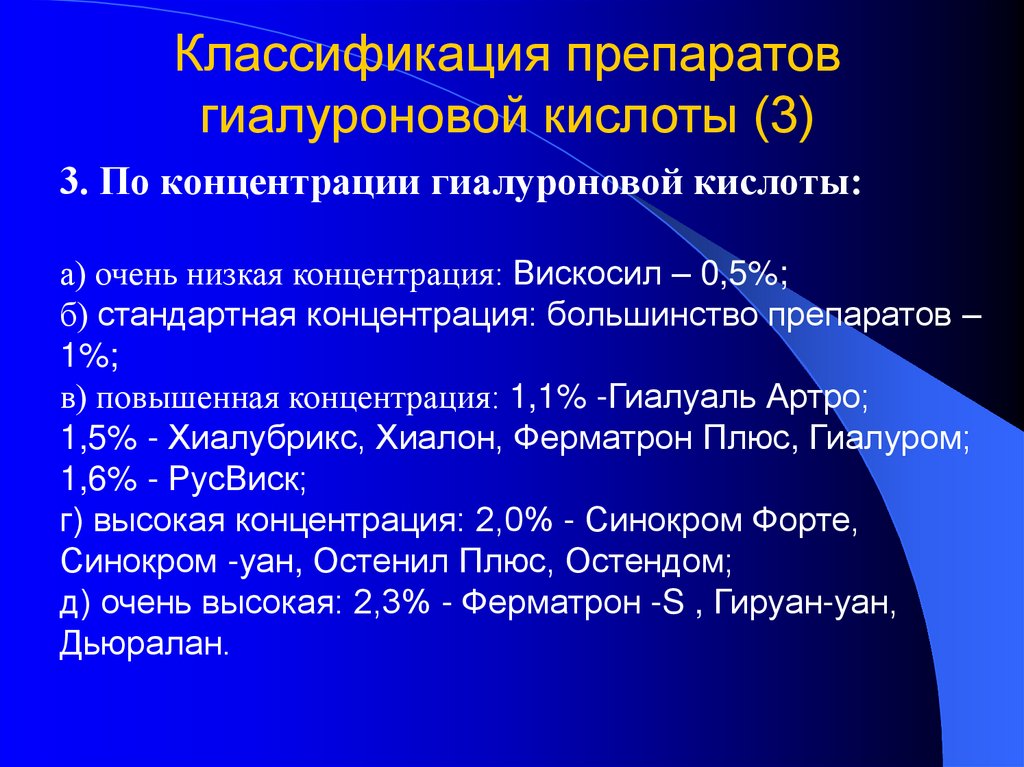 Классификация препаратов гиалуроновой кислоты (3)

3. По концентрации гиалуроновой кислоты:

а) очень низкая концентрация: Вискосил – 0,5%;
б) стандартная концентрация: большинство препаратов – 1%;
в) повышенная концентрация: 1,1% -Гиалуаль Артро;
1,5% - Хиалубрикс, Хиалон, Ферматрон Плюс, Гиалуром;
1,6% - РусВиск;
г) высокая концентрация: 2,0% - Синокром Форте, Синокром -уан, Остенил Плюс, Остендом;
д) очень высокая: 2,3% - Ферматрон -S , Гируан-уан, Дьюралан.